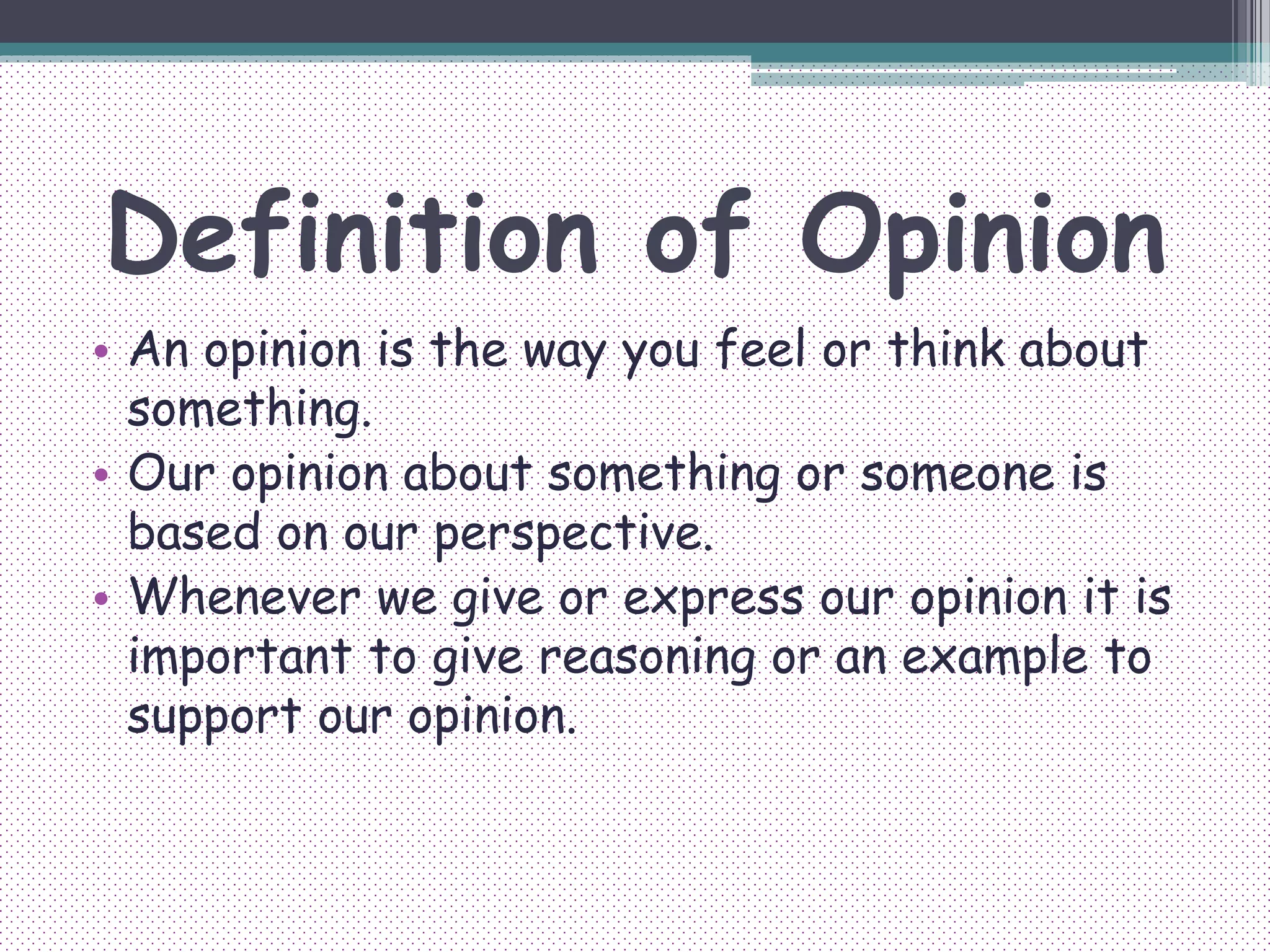 Definition of Opinion

• An opinion is the way you feel or think about something.
• Our opinion about something or someone is based on our perspective.
• Whenever we give or express our opinion it is important to give reasoning or an example to support our opinion.